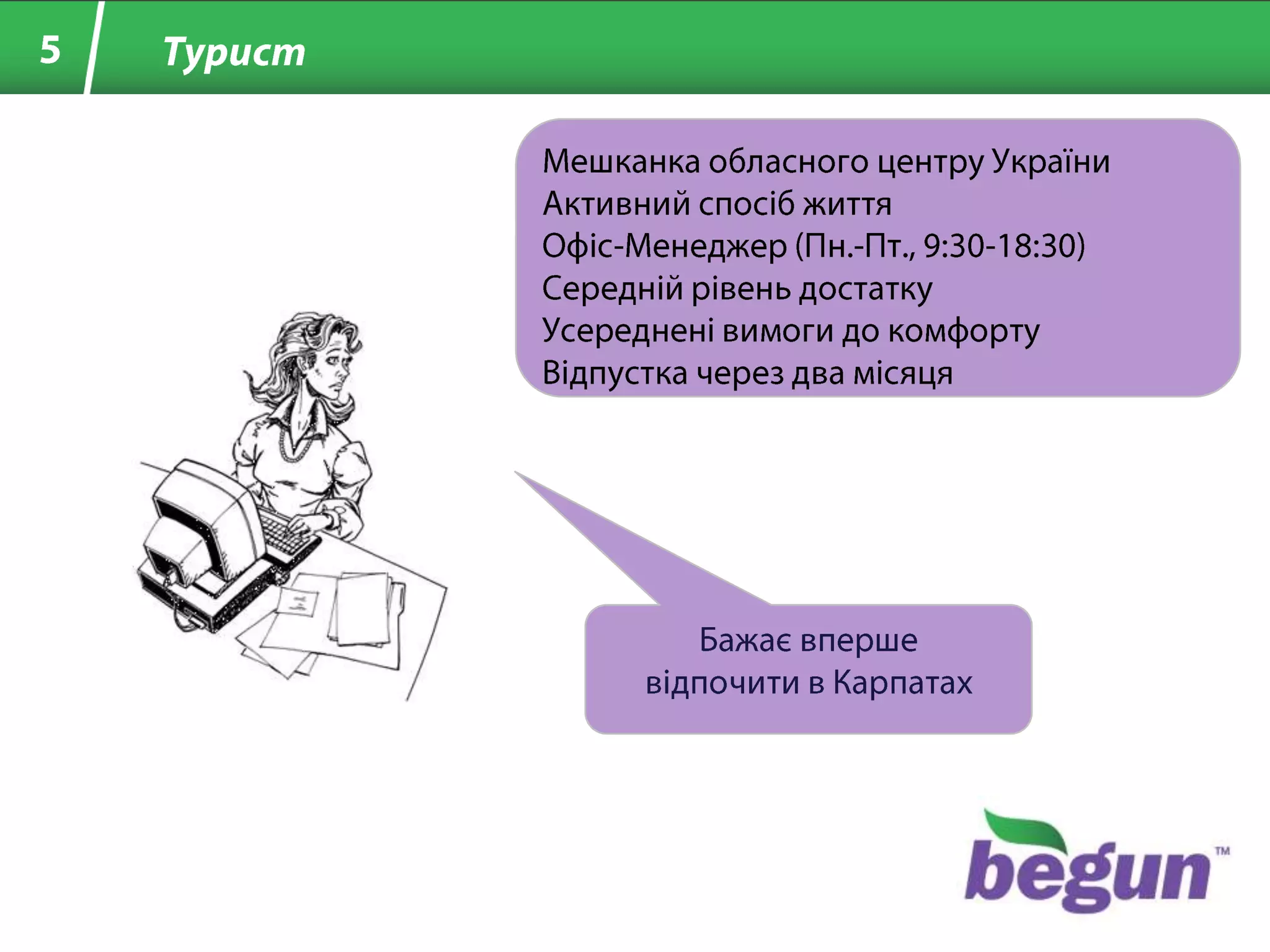 5 Турист

Мешканка обласного центру України
Активний спосіб життя
Офіс-Менеджер (Пн.-Пт., 9:30-18:30)
Середній рівень достатку
Усереднені вимоги до комфорту
Відпустка через два місяця

Бажає вперше відпочити в Карпатах

begun™